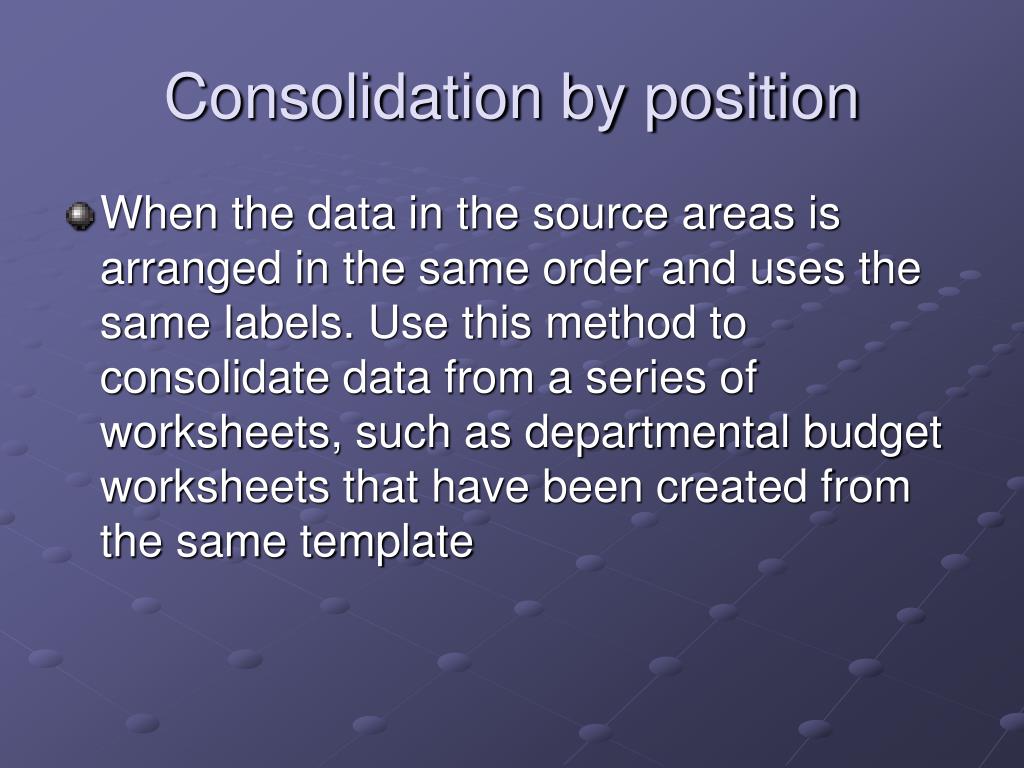 Consolidation by position

When the data in the source areas is arranged in the same order and uses the same labels. Use this method to consolidate data from a series of worksheets, such as departmental budget worksheets that have been created from the same template